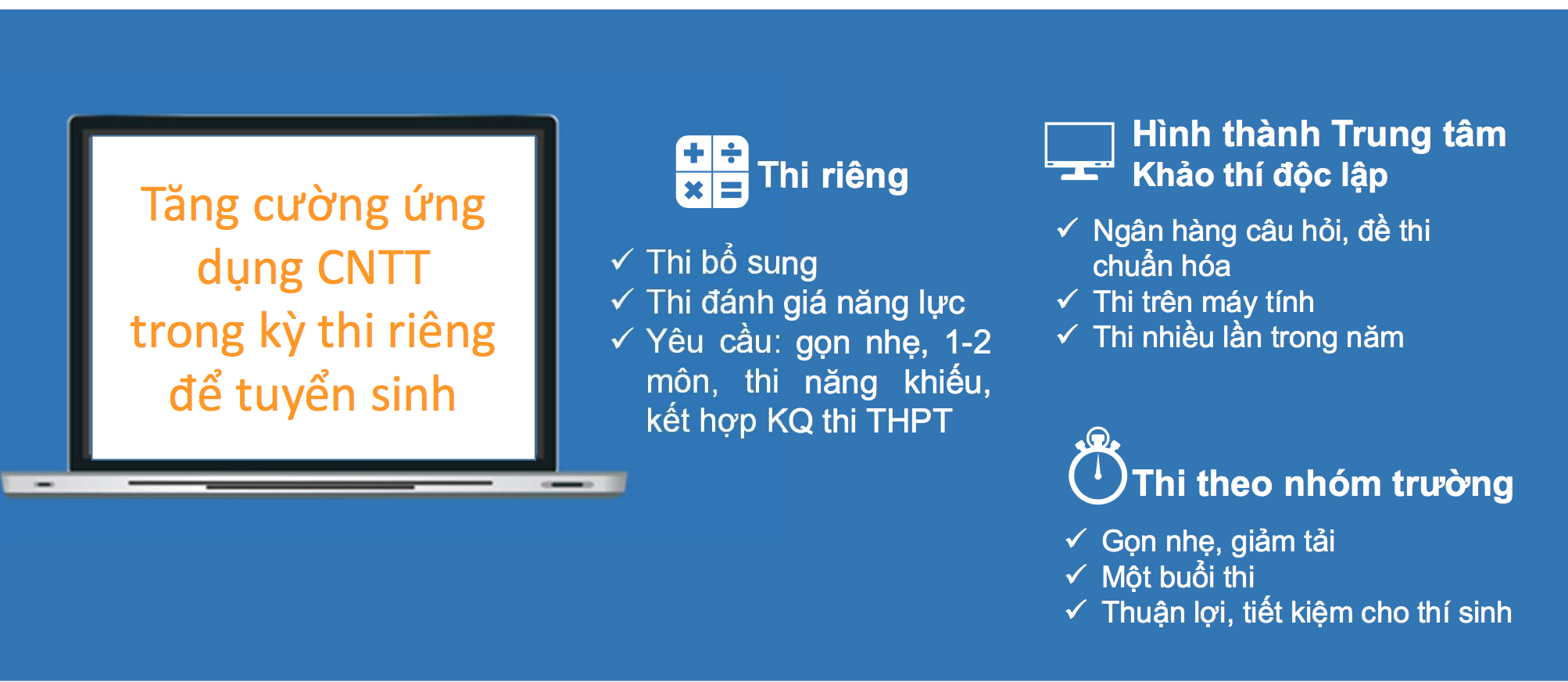 Tăng cường ứng dụng CNTT trong kỳ thi riêng để tuyển sinh

Thi riêng

✓ Thi bổ sung
✓ Thi đánh giá năng lực
✓ Yêu cầu: gọn nhẹ, 1-2 môn, thi năng khiếu, kết hợp KQ thi THPT

Hình thành Trung tâm Khảo thí độc lập

✓ Ngân hàng câu hỏi, đề thi chuẩn hóa
✓ Thi trên máy tính
✓ Thi nhiều lần trong năm

Thi theo nhóm trường

✓ Gọn nhẹ, giảm tải
✓ Một buổi thi
✓ Thuận lợi, tiết kiệm cho thí sinh